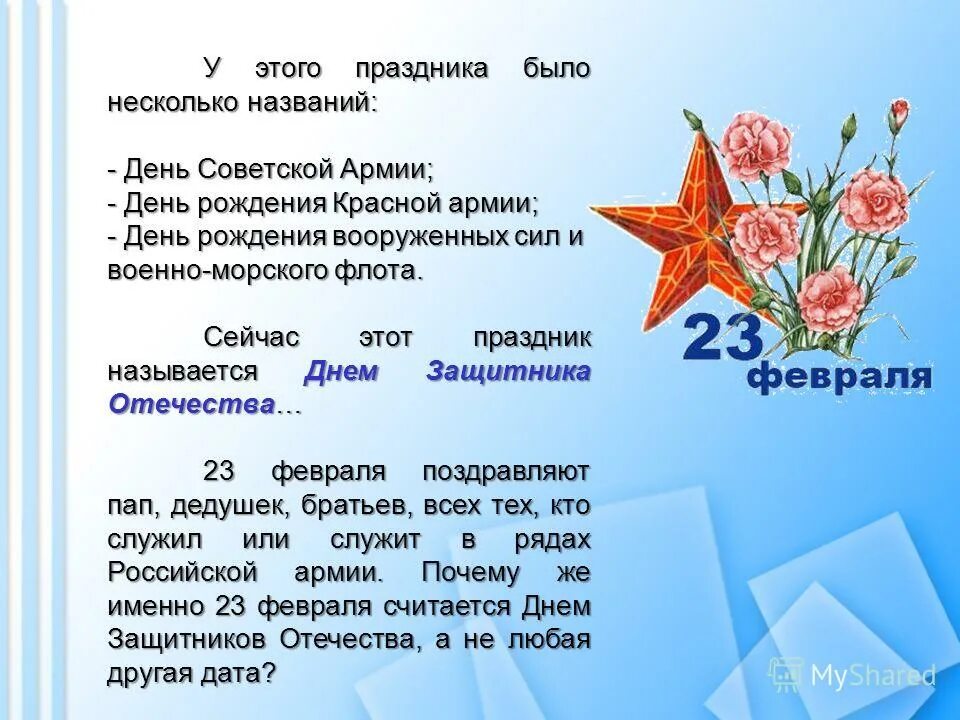 У этого праздника было несколько названий:

- День Советской Армии;
- День рождения Красной армии;
- День рождения вооруженных сил и военно-морского флота.

Сейчас этот праздник называется Днем Защитника Отечества…

23 февраля поздравляют пап, дедушек, братьев, всех тех, кто служил или служит в рядах Российской армии. Почему же именно 23 февраля считается Днем Защитников Отечества, а не любая другая дата?

23 февраля

MyShared